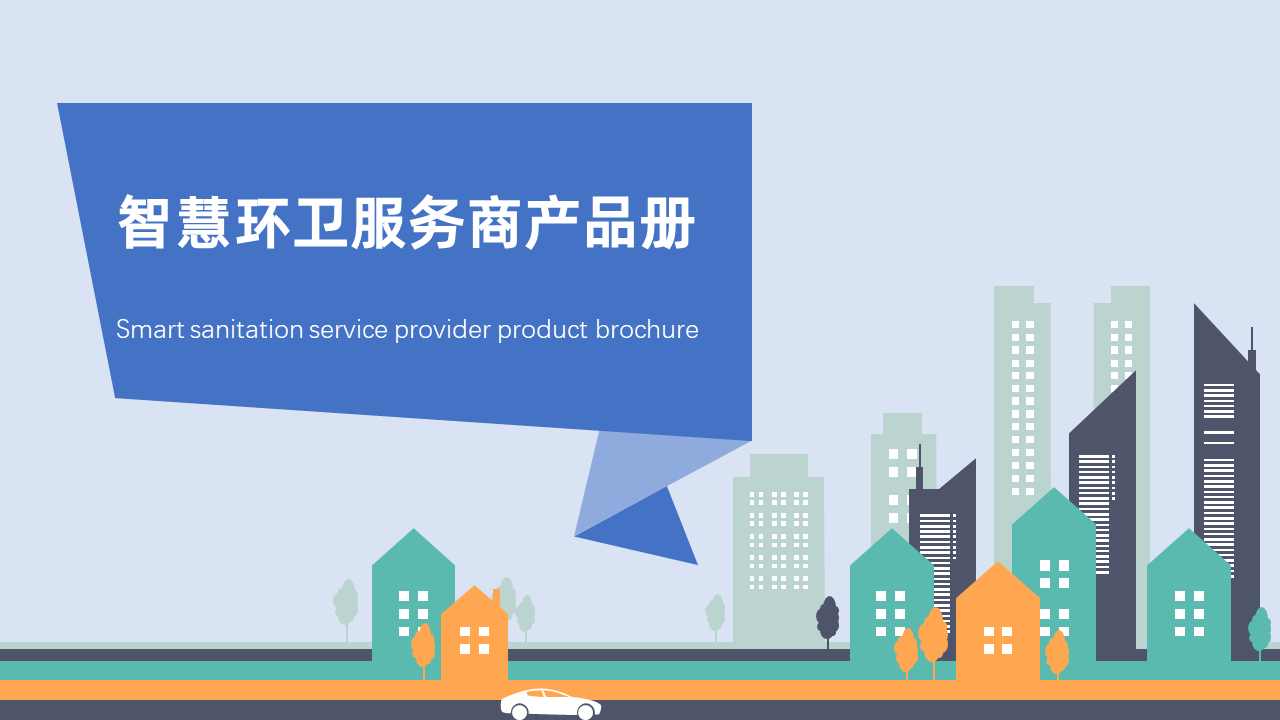 智慧环卫服务商产品册

Smart sanitation service provider product brochure